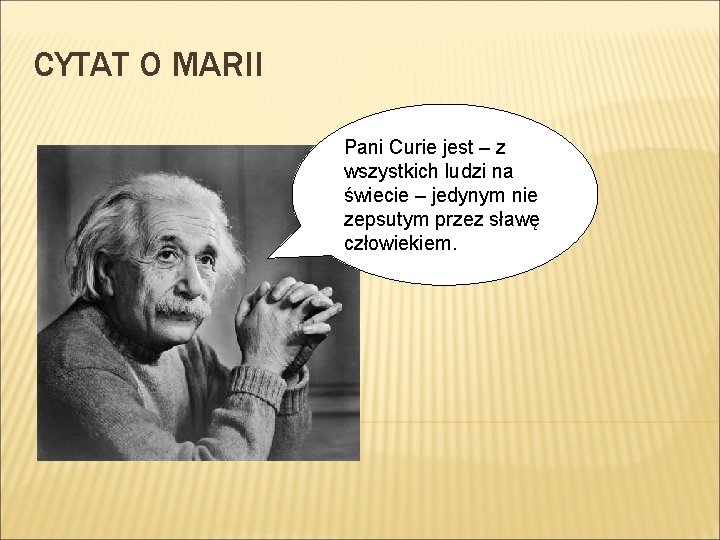 CYTAT O MARII

Pani Curie jest – z wszystkich ludzi na świecie – jedynym nie zepsutym przez sławę człowiekiem.